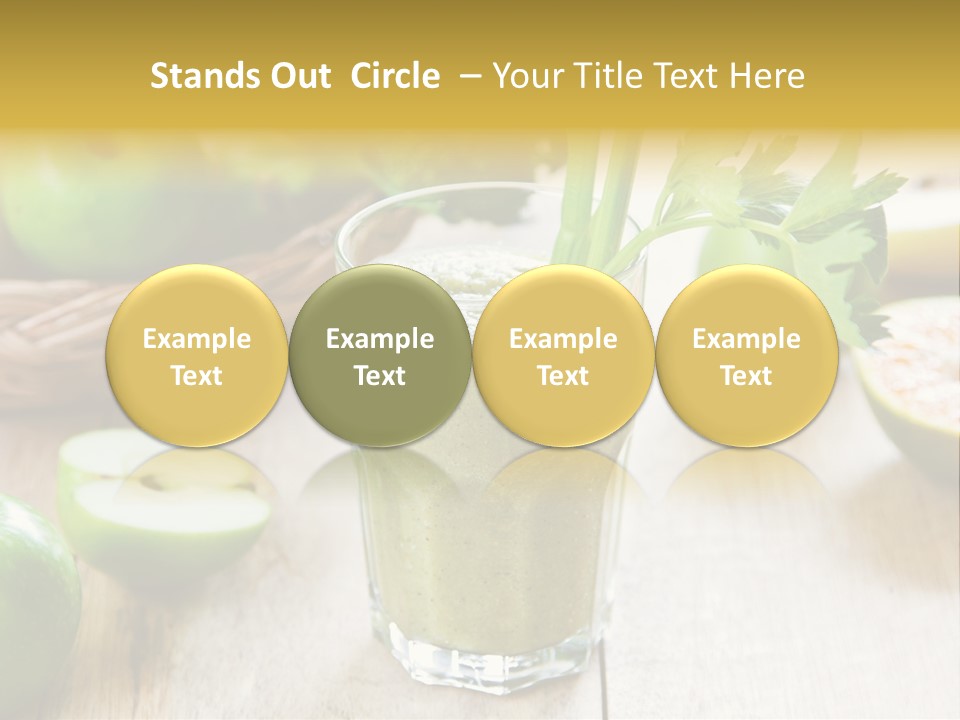 Stands Out Circle – Your Title Text Here

Example Text

Example Text

Example Text

Example Text